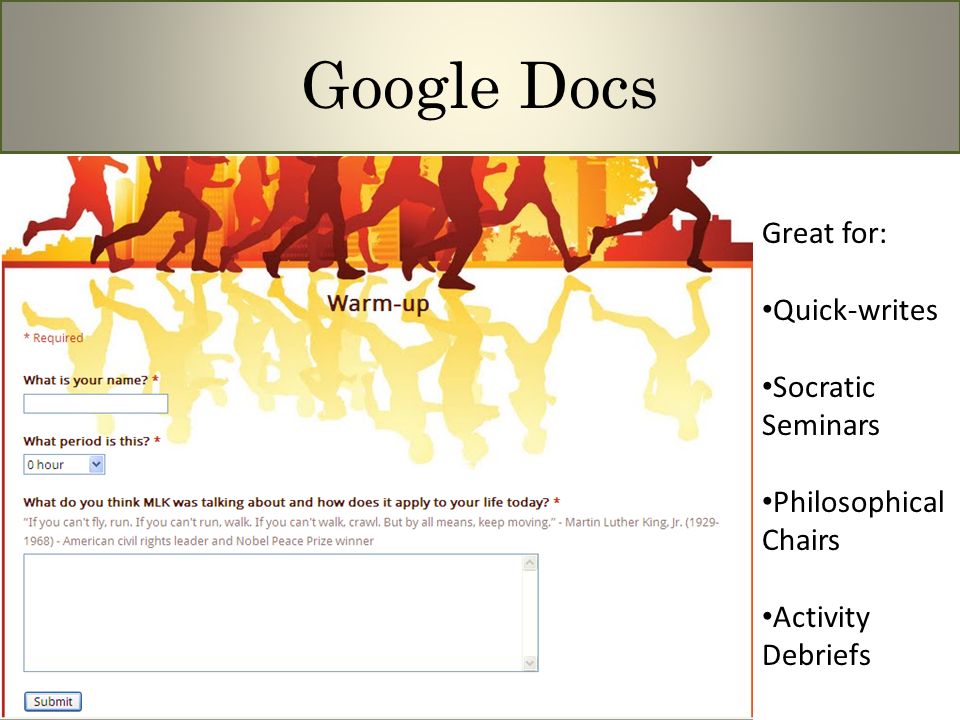 Google Docs

Warm-up

* Required

What is your name? *

What period is this? *

0 hour

What do you think MLK was talking about and how does it apply to your life today? *

"If you can't fly, run. If you can't run, walk. If you can't walk, crawl. But by all means, keep moving." - Martin Luther King, Jr. (1929-1968) - American civil rights leader and Nobel Peace Prize winner

Submit

Great for:

•Quick-writes

•Socratic Seminars

•Philosophical Chairs

•Activity Debriefs